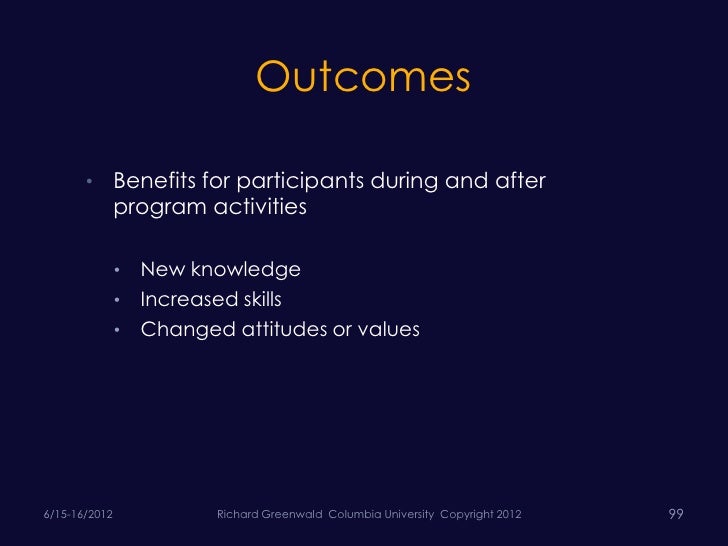 Outcomes

• Benefits for participants during and after program activities

• New knowledge
• Increased skills
• Changed attitudes or values

6/15-16/2012

Richard Greenwald Columbia University Copyright 2012

99